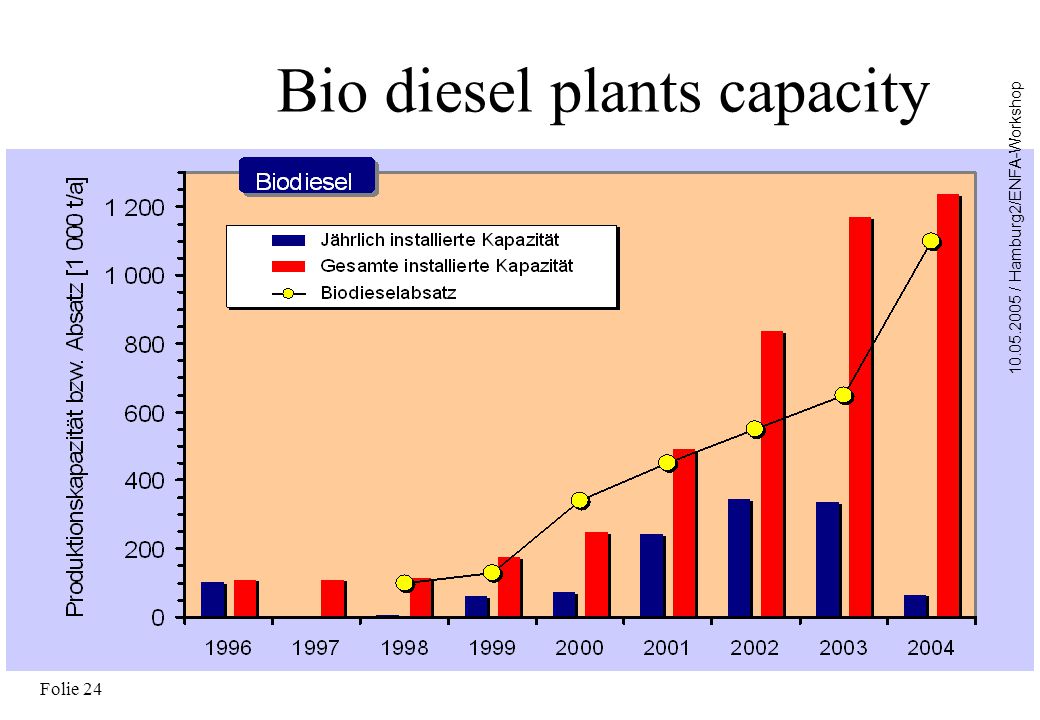 Bio diesel plants capacity

10.05.2005 / Hamburg2/ENFA-Workshop

Biodiesel

Jährlich installierte Kapazität
Gesamte installierte Kapazität
Biodieselabsatz

Produktionskapazität bzw. Absatz [1 000 t/a]

1 200
1 000
800
600
400
200
0

1996 1997 1998 1999 2000 2001 2002 2003 2004

Folie 24